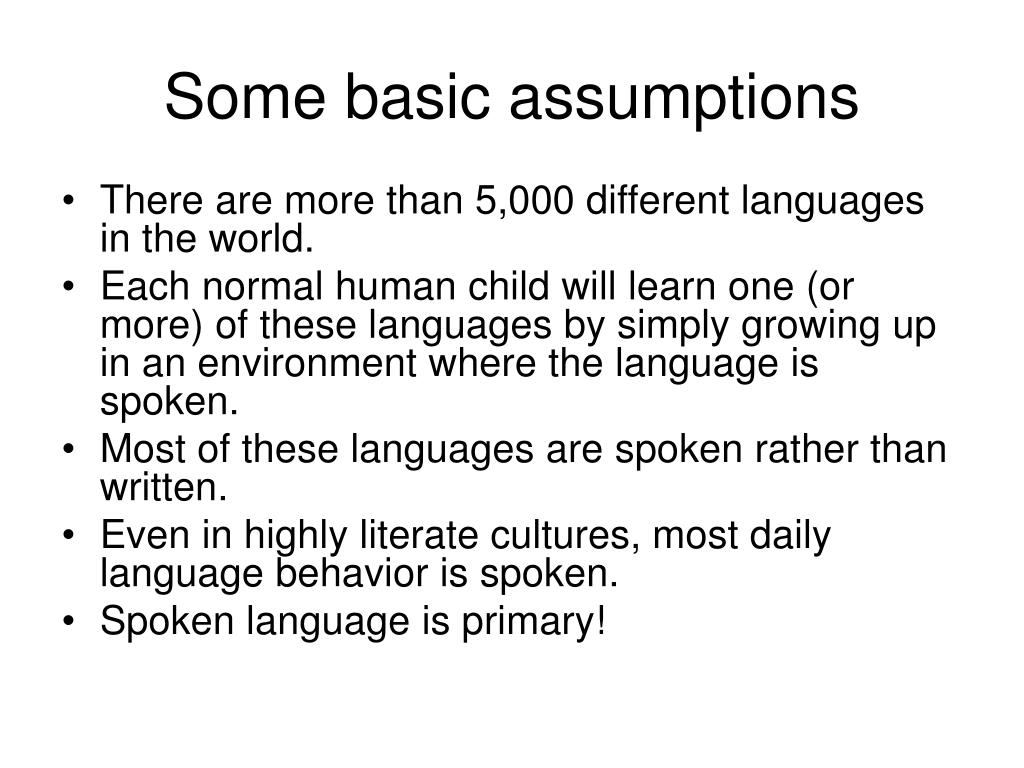 Some basic assumptions

• There are more than 5,000 different languages in the world.
• Each normal human child will learn one (or more) of these languages by simply growing up in an environment where the language is spoken.
• Most of these languages are spoken rather than written.
• Even in highly literate cultures, most daily language behavior is spoken.
• Spoken language is primary!